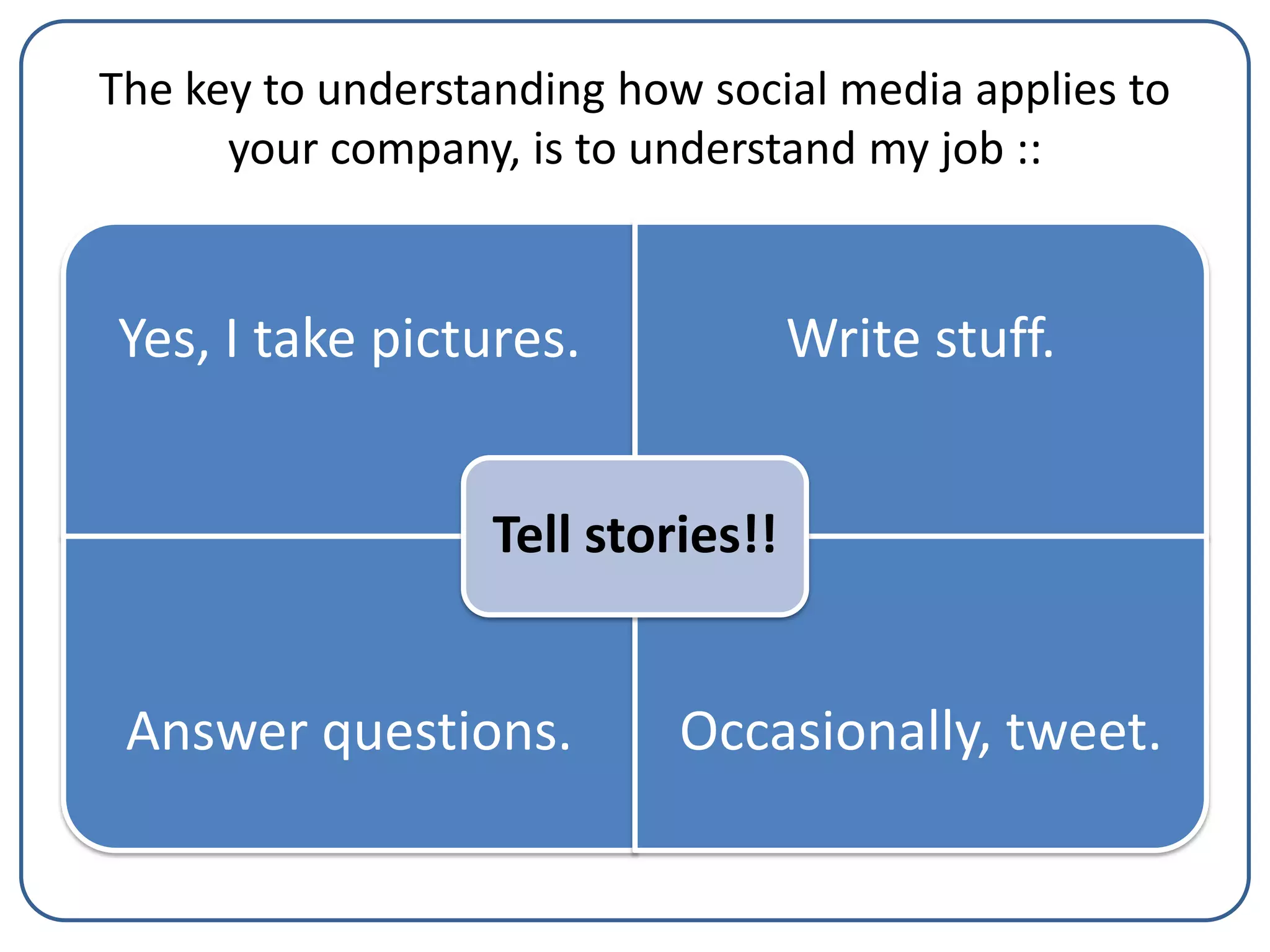 The key to understanding how social media applies to your company, is to understand my job ::

Yes, I take pictures.

Write stuff.

Tell stories!!

Answer questions.

Occasionally, tweet.